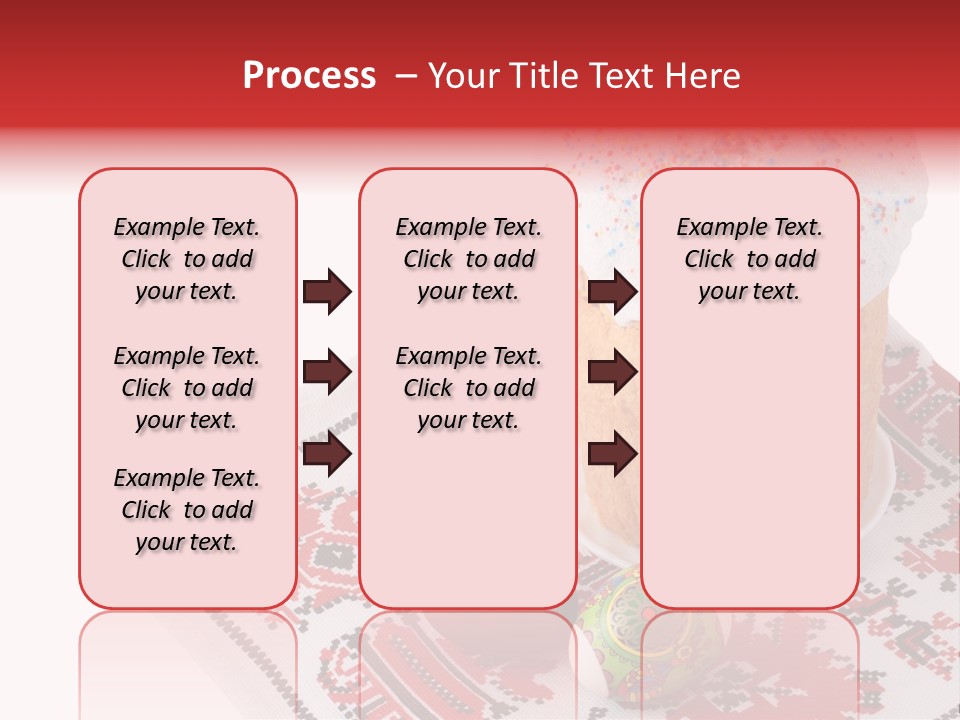 Process – Your Title Text Here

Example Text. Click to add your text.

Example Text. Click to add your text.

Example Text. Click to add your text.

Example Text. Click to add your text.

Example Text. Click to add your text.

Example Text. Click to add your text.